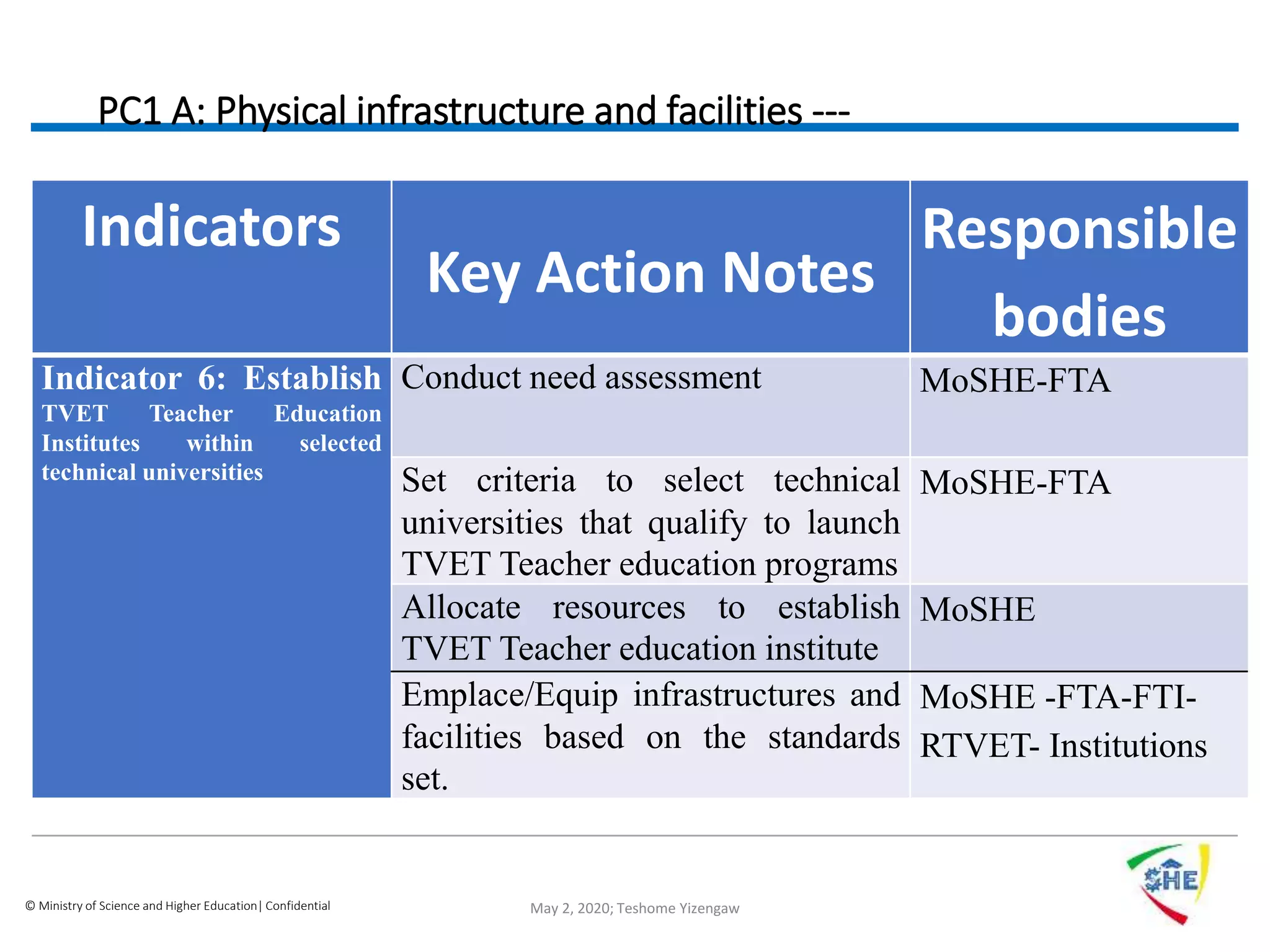 PC1 A: Physical infrastructure and facilities ---

| Indicators | Key Action Notes | Responsible bodies |
|---|---|---|
| Indicator 6: Establish TVET Teacher Education Institutes within selected technical universities | Conduct need assessment | MoSHE-FTA |
| | Set criteria to select technical universities that qualify to launch TVET Teacher education programs | MoSHE-FTA |
| | Allocate resources to establish TVET Teacher education institute | MoSHE |
| | Emplace/Equip infrastructures and facilities based on the standards set. | MoSHE -FTA-FTI-RTVET- Institutions |

© Ministry of Science and Higher Education| Confidential

May 2, 2020; Teshome Yizengaw

SHE